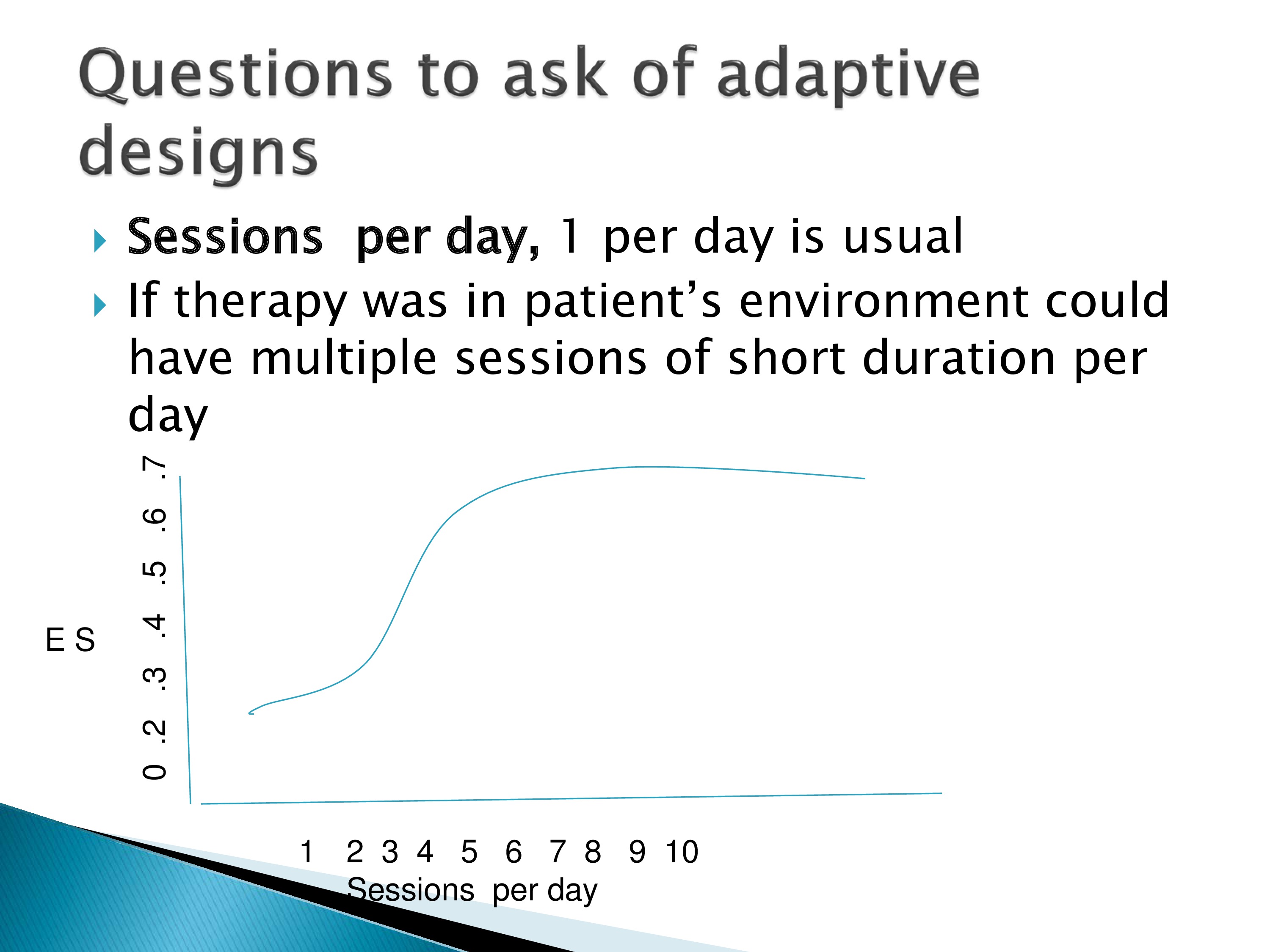 Questions to ask of adaptive designs

Sessions per day, 1 per day is usual

If therapy was in patient's environment could have multiple sessions of short duration per day

E S

0 .2 .3 .4 .5 .6 .7

1 2 3 4 5 6 7 8 9 10

Sessions per day